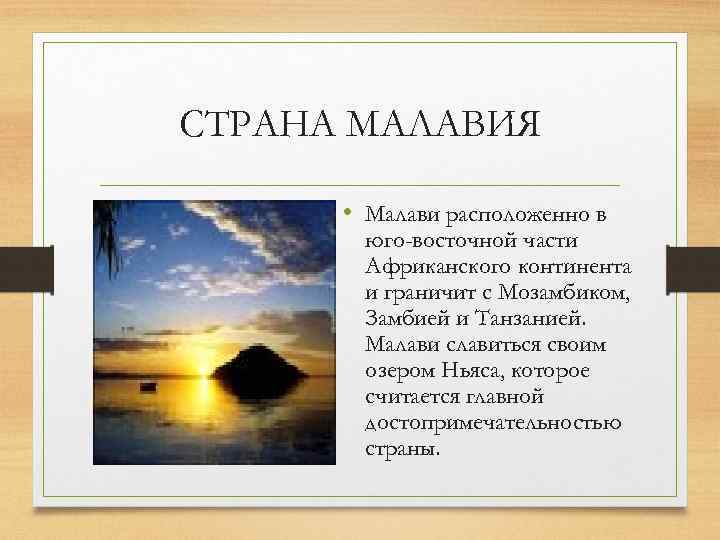 СТРАНА МАЛАВИЯ

• Малави расположенно в юго-восточной части Африканского континента и граничит с Мозамбиком, Замбией и Танзанией. Малави славиться своим озером Ньяса, которое считается главной достопримечательностью страны.